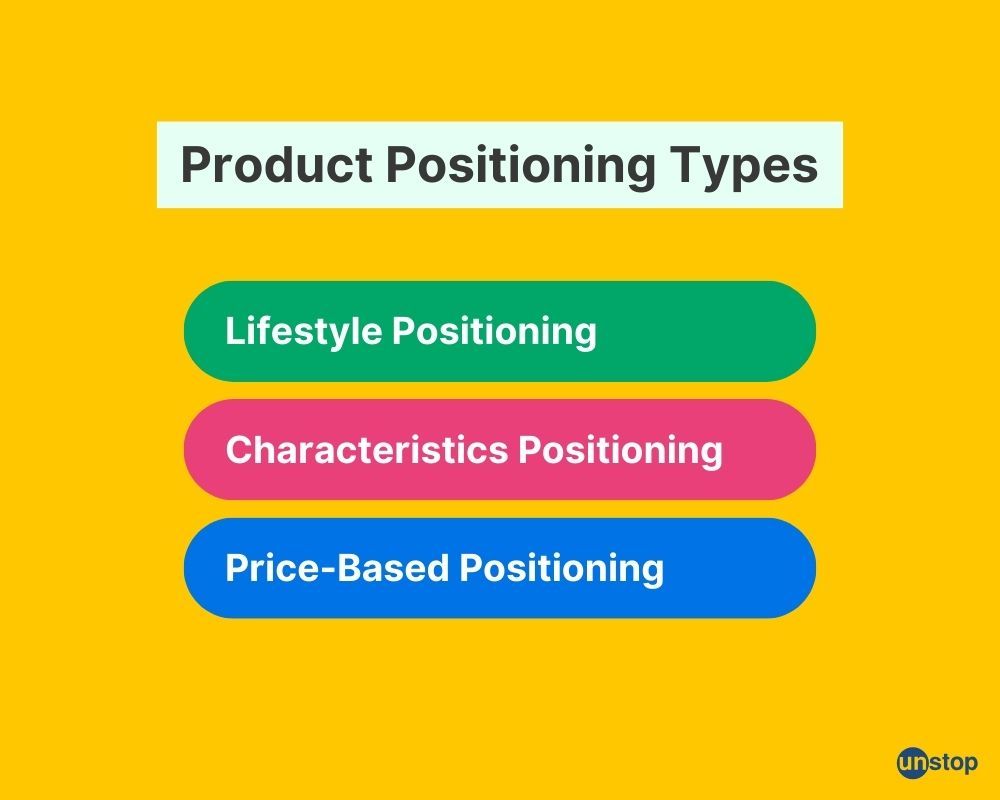 Product Positioning Types

Lifestyle Positioning

Characteristics Positioning

Price-Based Positioning

unstop